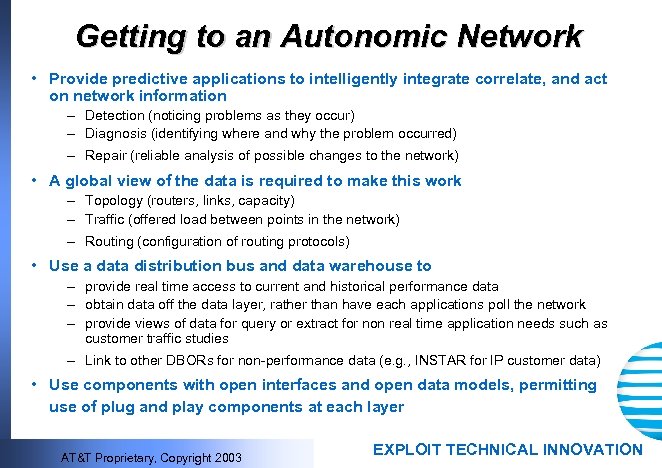 Getting to an Autonomic Network

• Provide predictive applications to intelligently integrate correlate, and act on network information
– Detection (noticing problems as they occur)
– Diagnosis (identifying where and why the problem occurred)
– Repair (reliable analysis of possible changes to the network)

• A global view of the data is required to make this work
– Topology (routers, links, capacity)
– Traffic (offered load between points in the network)
– Routing (configuration of routing protocols)

• Use a data distribution bus and data warehouse to
– provide real time access to current and historical performance data
– obtain data off the data layer, rather than have each applications poll the network
– provide views of data for query or extract for non real time application needs such as customer traffic studies
– Link to other DBORs for non-performance data (e.g., INSTAR for IP customer data)

• Use components with open interfaces and open data models, permitting use of plug and play components at each layer

AT&T Proprietary, Copyright 2003

EXPLOIT TECHNICAL INNOVATION